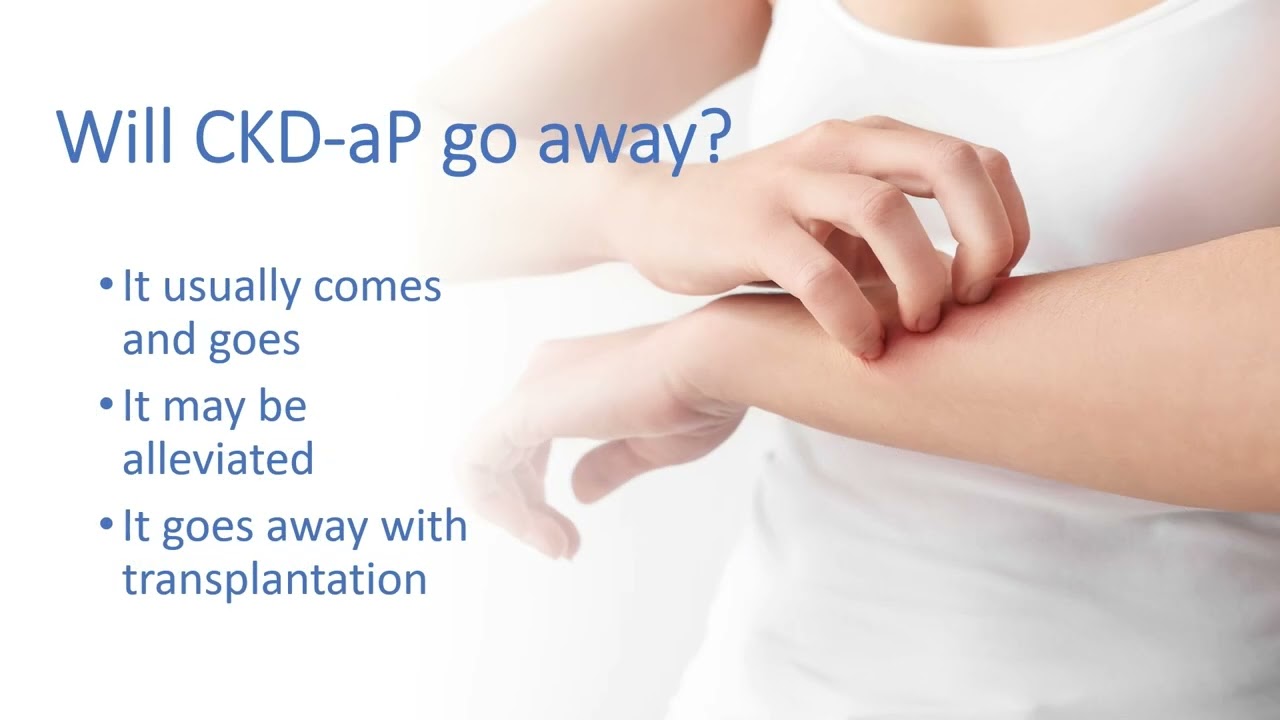 Will CKD-aP go away?

• It usually comes and goes
• It may be alleviated
• It goes away with transplantation